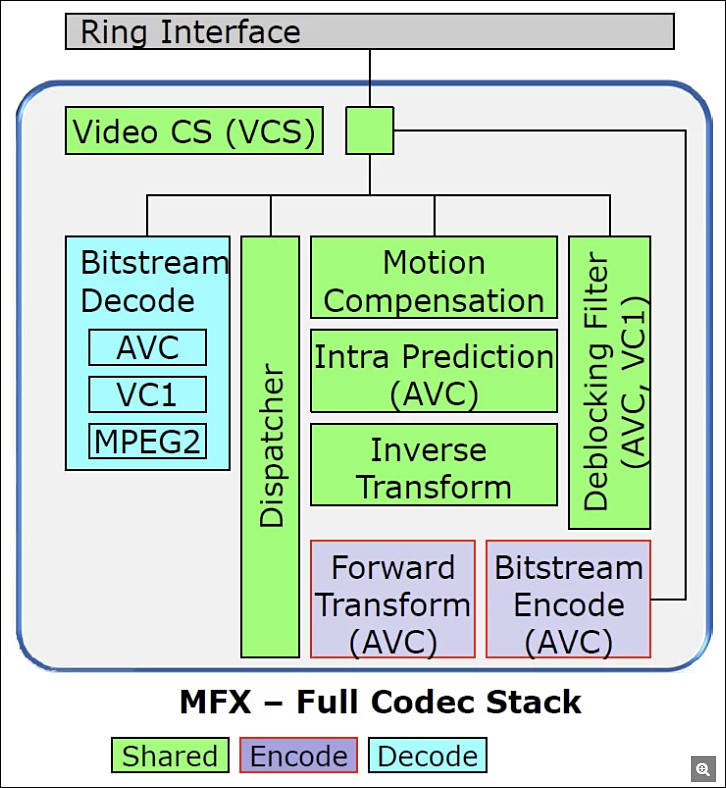 Ring Interface

Video CS (VCS)

Bitstream Decode

AVC

VC1

MPEG2

Dispatcher

Motion Compensation

Intra Prediction (AVC)

Inverse Transform

Deblocking Filter (AVC, VC1)

Forward Transform (AVC)

Bitstream Encode (AVC)

MFX – Full Codec Stack

Shared Encode Decode